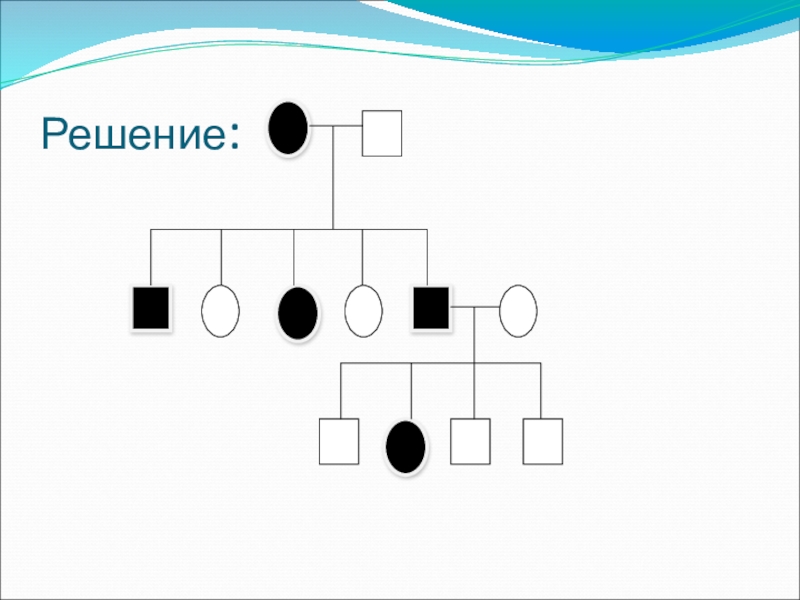 Решение: